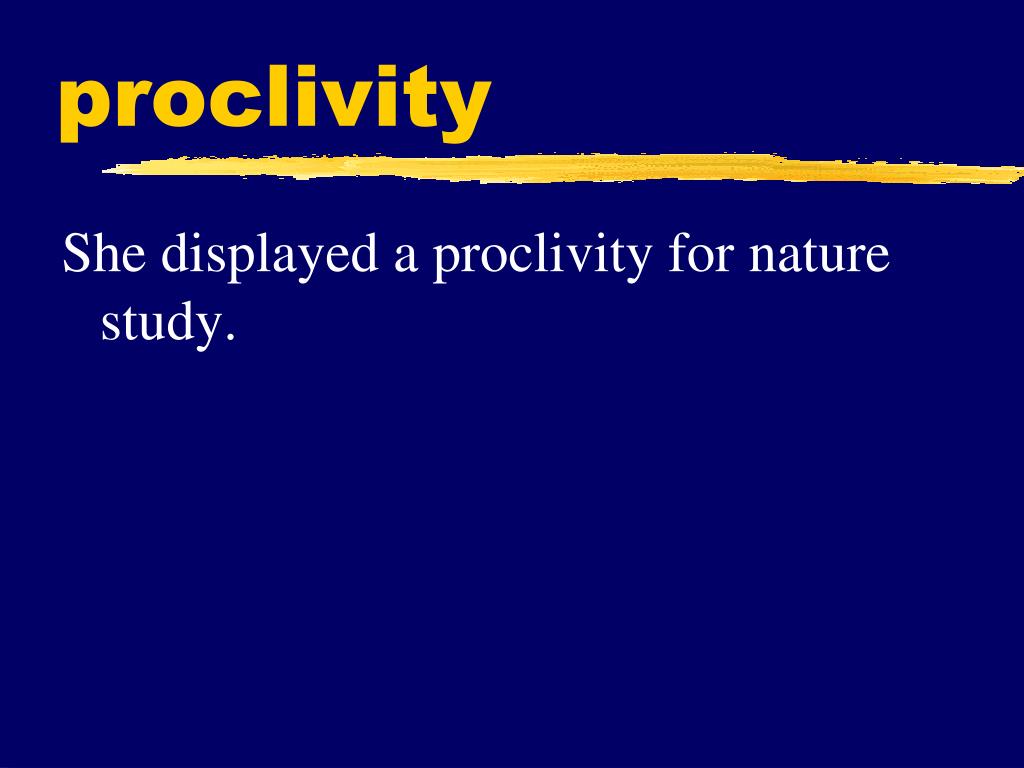 proclivity

She displayed a proclivity for nature study.